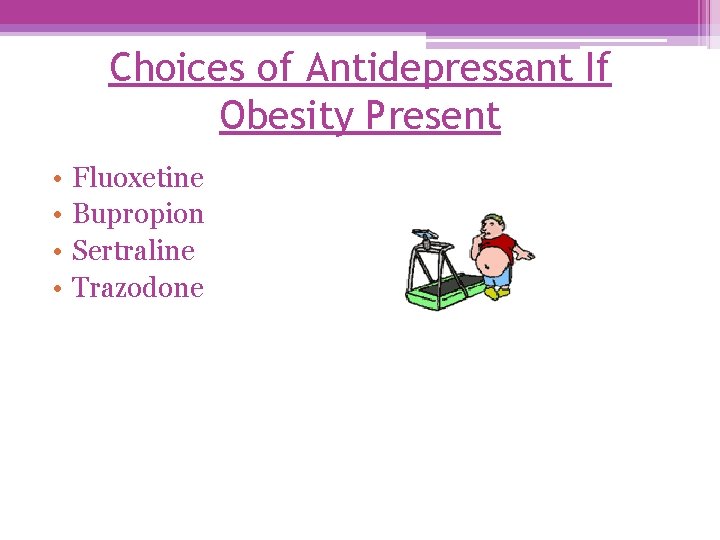 Choices of Antidepressant If Obesity Present

• Fluoxetine
• Bupropion
• Sertraline
• Trazodone